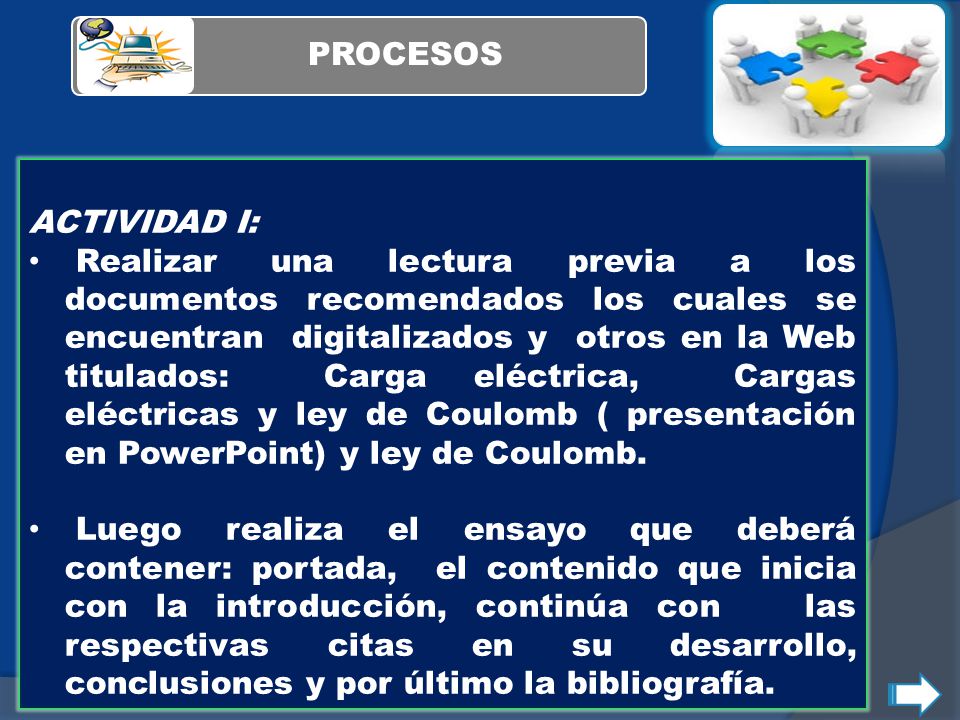 PROCESOS

ACTIVIDAD I:
• Realizar una lectura previa a los documentos recomendados los cuales se encuentran digitalizados y otros en la Web titulados: Carga eléctrica, Cargas eléctricas y ley de Coulomb ( presentación en PowerPoint) y ley de Coulomb.

• Luego realiza el ensayo que deberá contener: portada, el contenido que inicia con la introducción, continúa con las respectivas citas en su desarrollo, conclusiones y por último la bibliografía.